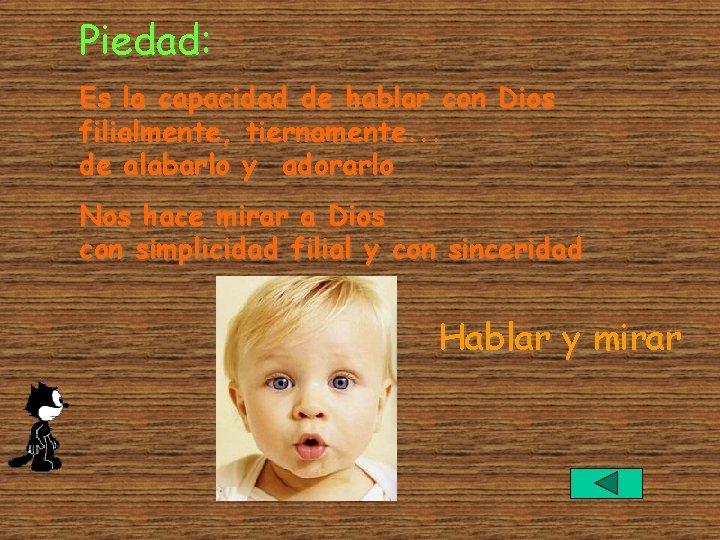 Piedad:

Es la capacidad de hablar con Dios filialmente, tiernamente... de alabarlo y adorarlo

Nos hace mirar a Dios con simplicidad filial y con sinceridad

Hablar y mirar